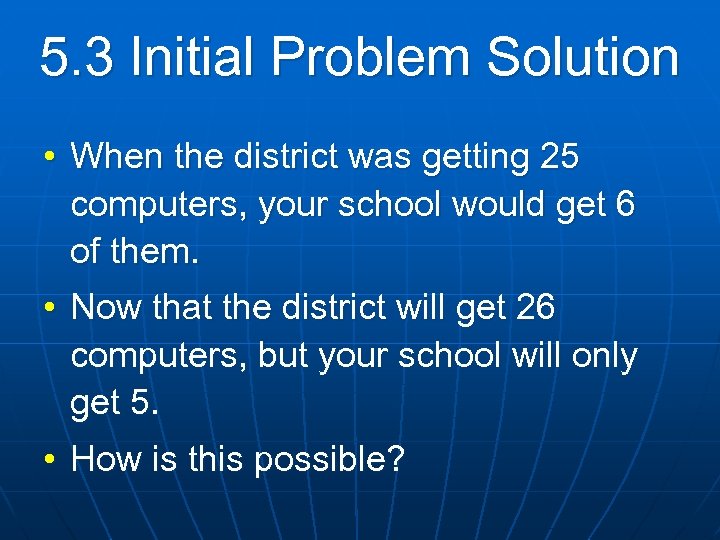 5.3 Initial Problem Solution

• When the district was getting 25 computers, your school would get 6 of them.

• Now that the district will get 26 computers, but your school will only get 5.

• How is this possible?